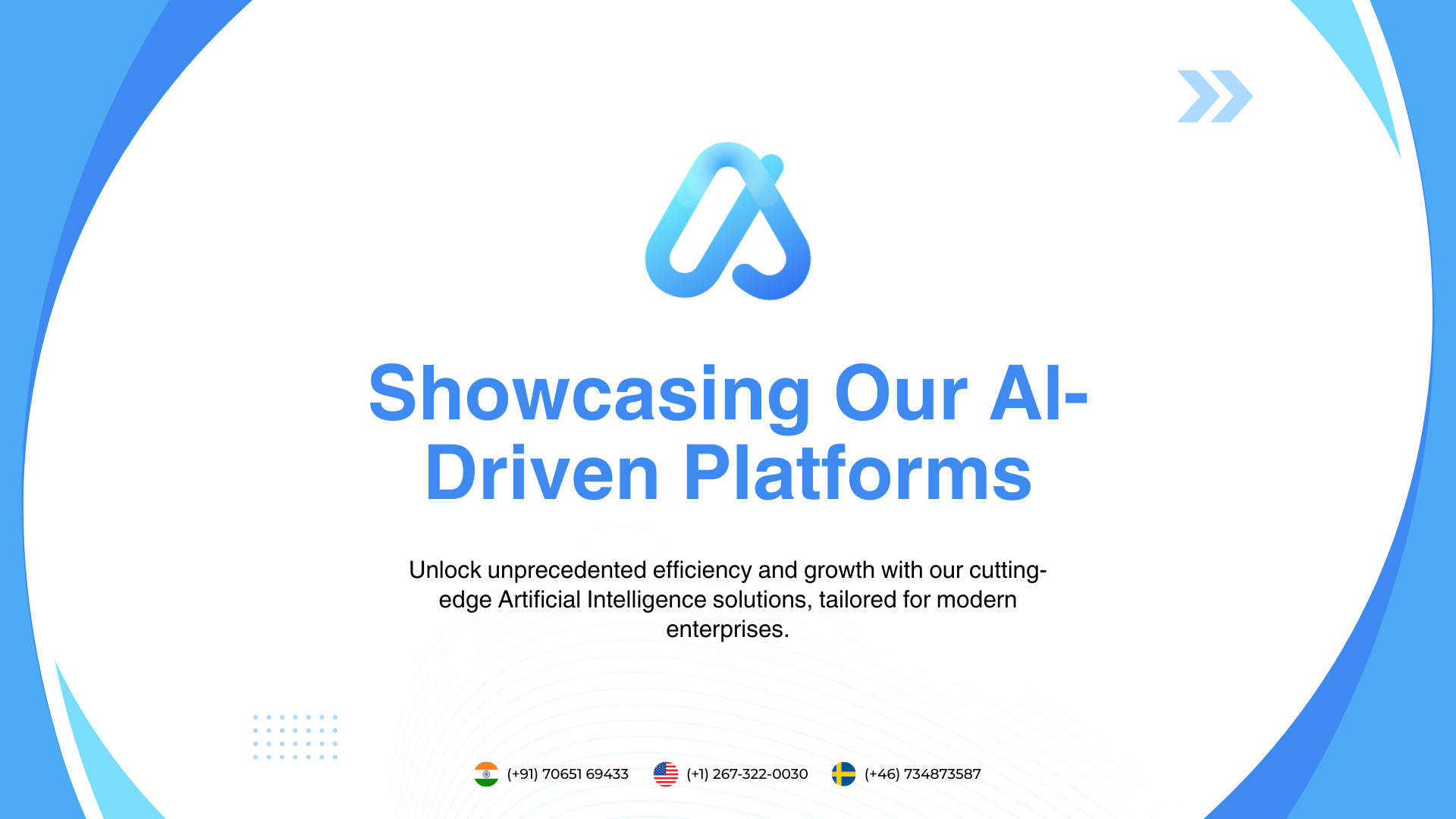 Showcasing Our AI-Driven Platforms

Unlock unprecedented efficiency and growth with our cutting-edge Artificial Intelligence solutions, tailored for modern enterprises.

(+91) 70651 69433 (+1) 267-322-0030 (+46) 734873587